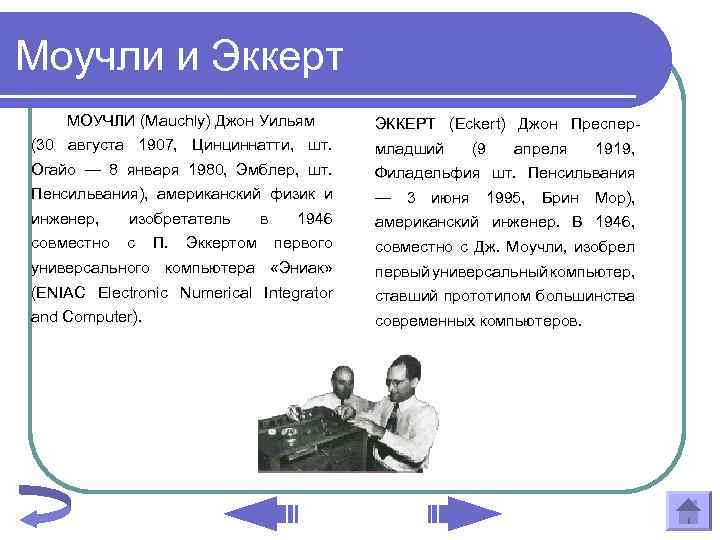 Моучли и Эккерт

МОУЧЛИ (Mauchly) Джон Уильям (30 августа 1907, Цинциннатти, шт. Огайо — 8 января 1980, Эмблер, шт. Пенсильвания), американский физик и инженер, изобретатель в 1946 совместно с П. Эккертом первого универсального компьютера «Эниак» (ENIAC Electronic Numerical Integrator and Computer).

ЭККЕРТ (Eckert) Джон Преспер-младший (9 апреля 1919, Филадельфия шт. Пенсильвания — 3 июня 1995, Брин Мор), американский инженер. В 1946, совместно с Дж. Моучли, изобрел первый универсальный компьютер, ставший прототипом большинства современных компьютеров.